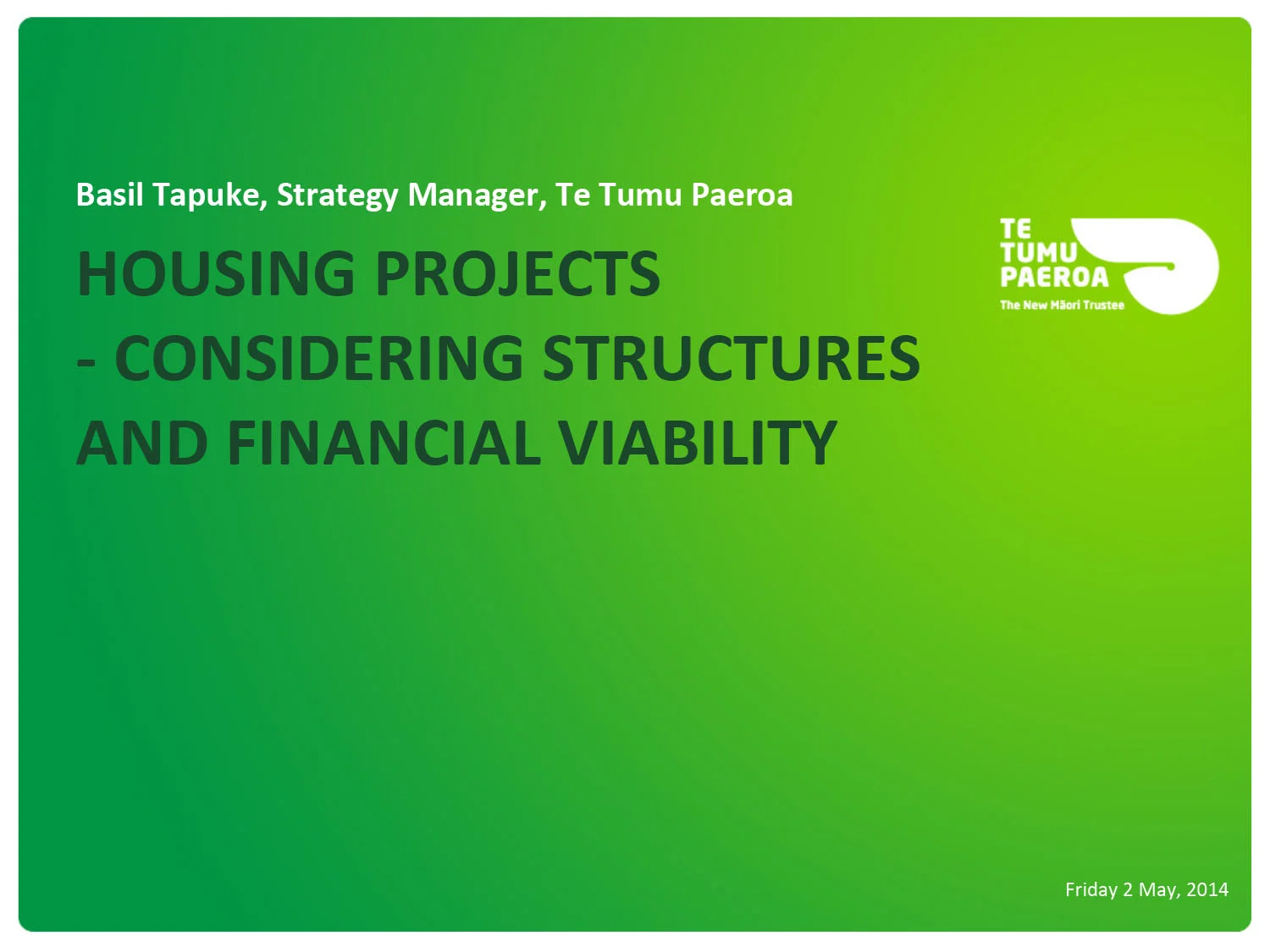 Basil Tapuke, Strategy Manager, Te Tumu Paeroa

HOUSING PROJECTS
- CONSIDERING STRUCTURES
AND FINANCIAL VIABILITY

TE
TUMU
PAEROA
The New Māori Trustee

Friday 2 May, 2014